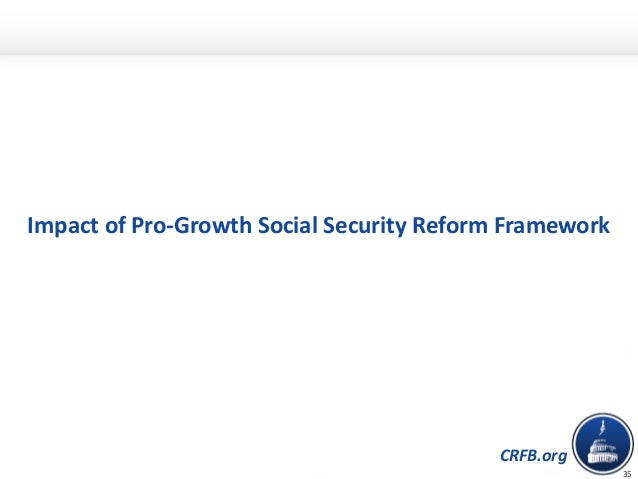 Impact of Pro-Growth Social Security Reform Framework

CRFB.org

35